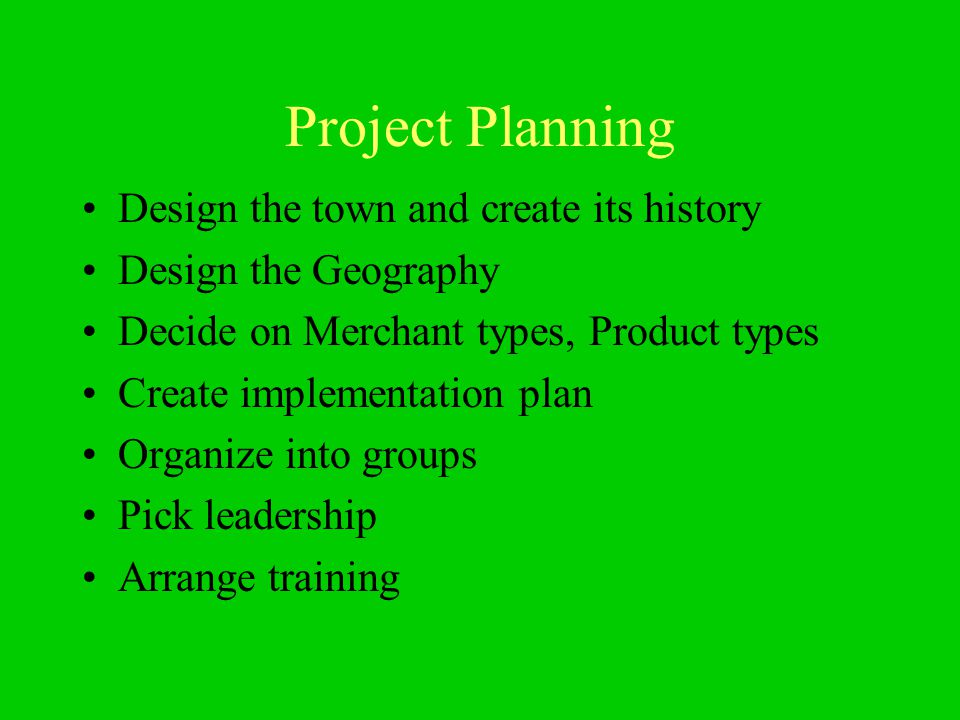 Project Planning

• Design the town and create its history
• Design the Geography
• Decide on Merchant types, Product types
• Create implementation plan
• Organize into groups
• Pick leadership
• Arrange training